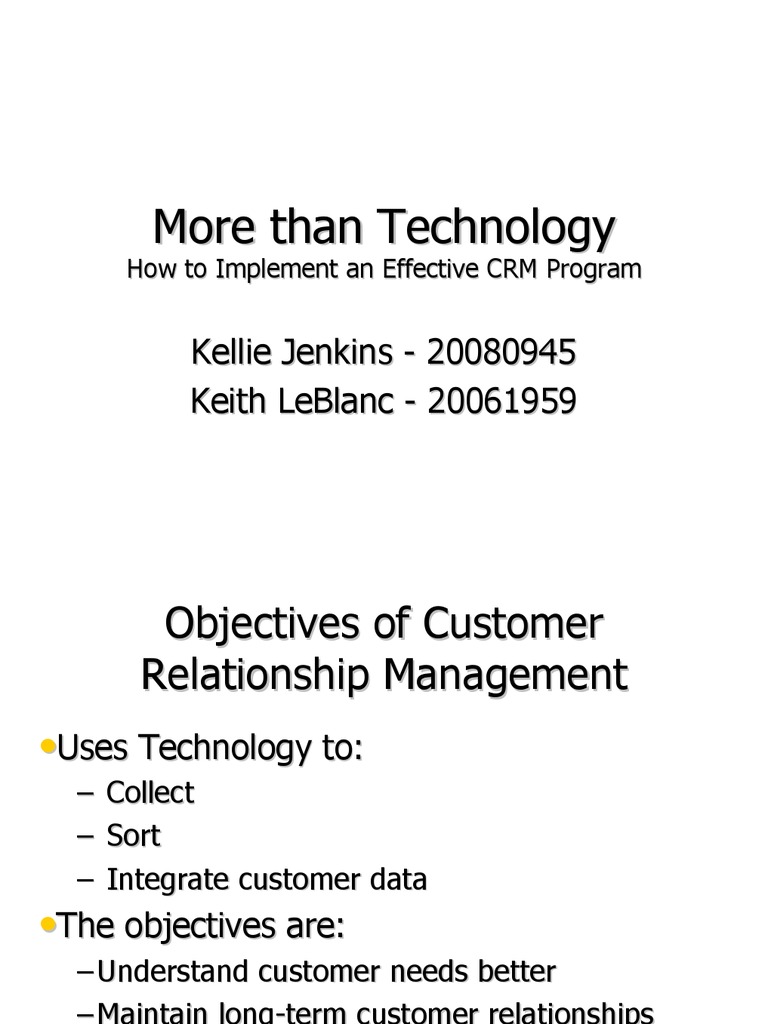 More than Technology
How to Implement an Effective CRM Program

Kellie Jenkins - 20080945
Keith LeBlanc - 20061959

Objectives of Customer Relationship Management

• Uses Technology to:
– Collect
– Sort
– Integrate customer data
• The objectives are:
– Understand customer needs better
– Maintain long-term customer relationships